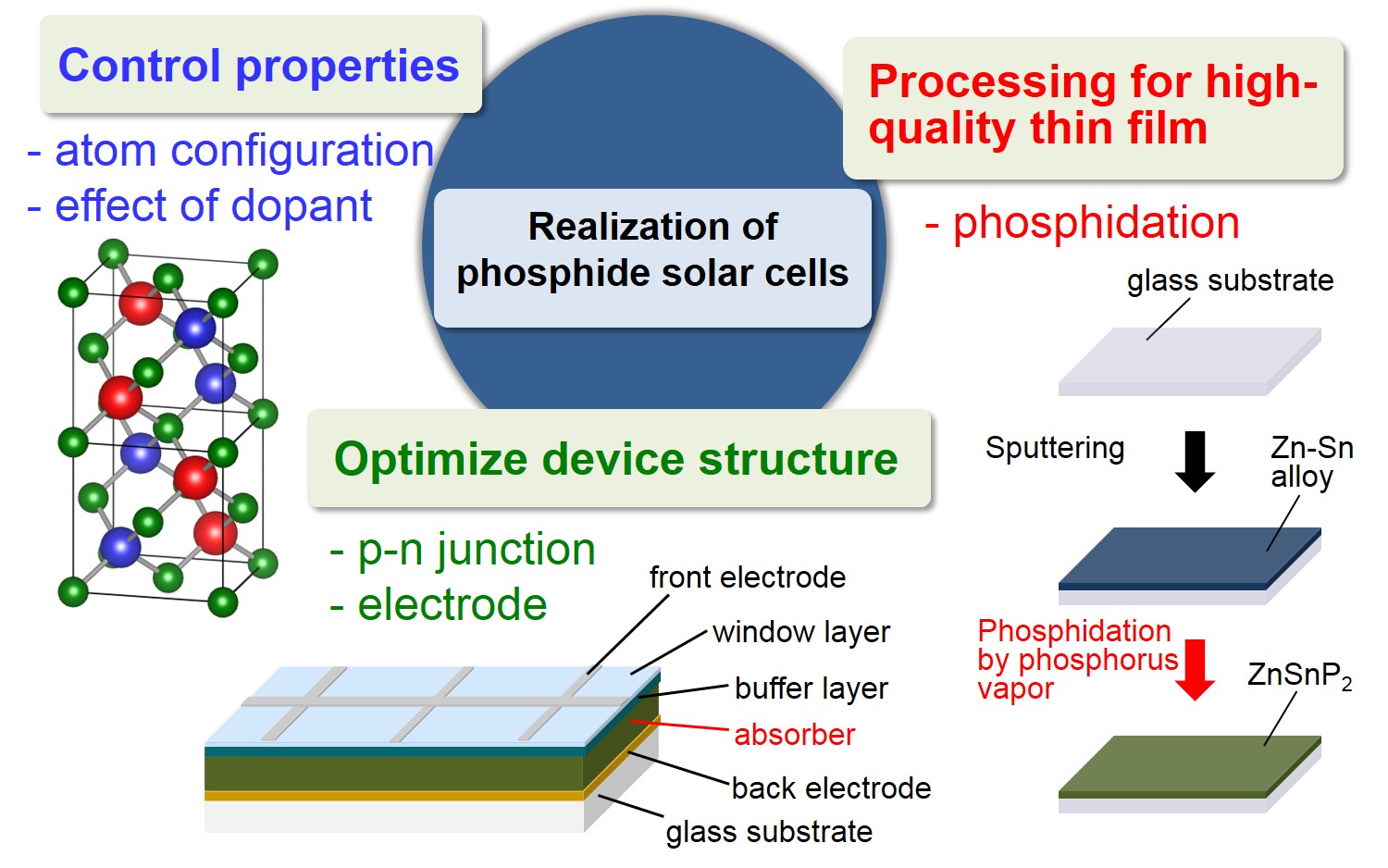 Control properties

- atom configuration
- effect of dopant

Realization of phosphide solar cells

Processing for high-quality thin film

- phosphidation

glass substrate

Sputtering

Zn-Sn alloy

Phosphidation by phosphorus vapor

$ZnSnP_2$

Optimize device structure

- p-n junction
- electrode

front electrode
window layer
buffer layer
absorber
back electrode
glass substrate